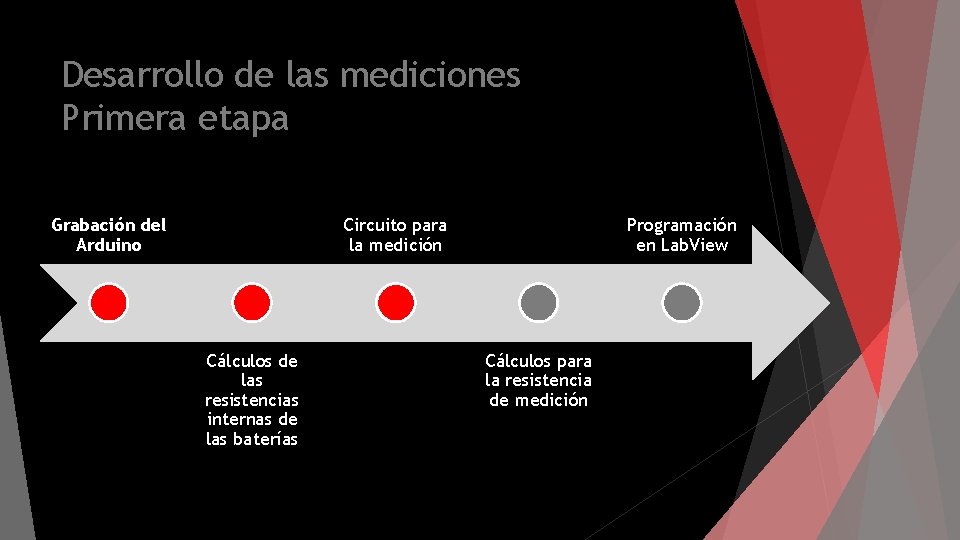 Desarrollo de las mediciones
Primera etapa

Grabación del Arduino

Cálculos de las resistencias internas de las baterías

Circuito para la medición

Cálculos para la resistencia de medición

Programación en LabView